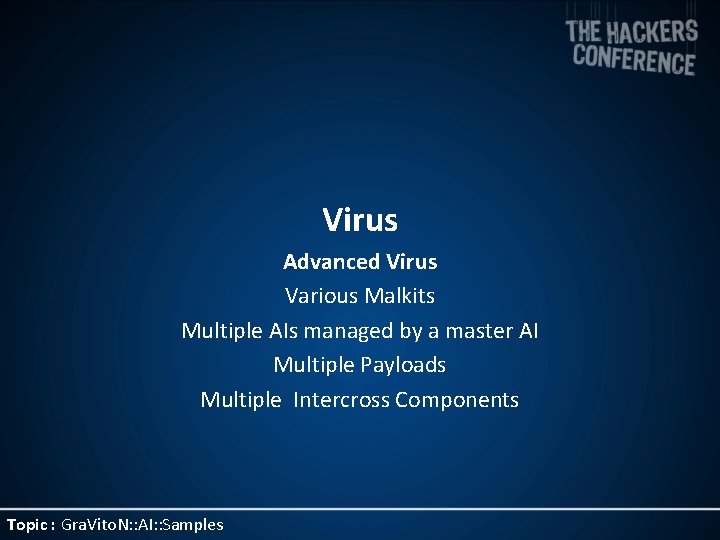 THE HACKERS CONFERENCE

Virus

Advanced Virus

Various Malkits

Multiple AIs managed by a master AI

Multiple Payloads

Multiple Intercross Components

Topic : GraVitoN::AI::Samples